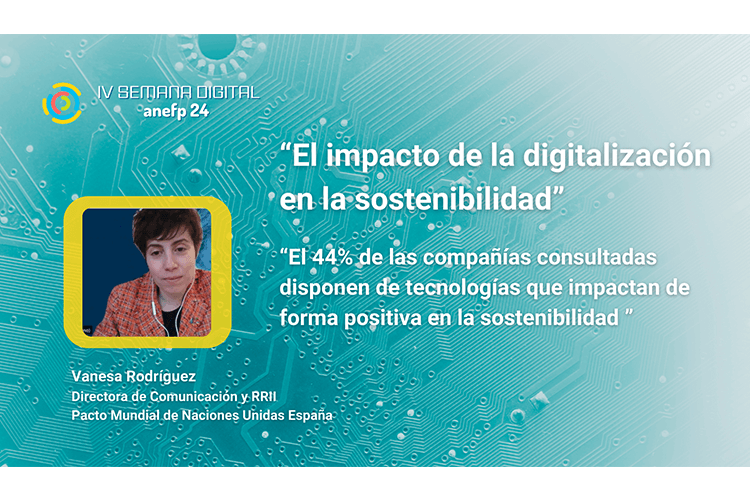 IV SEMANA DIGITAL
anefp 24

“El impacto de la digitalización en la sostenibilidad”

“El 44% de las compañías consultadas disponen de tecnologías que impactan de forma positiva en la sostenibilidad ”

Vanesa Rodríguez
Directora de Comunicación y RRII
Pacto Mundial de Naciones Unidas España